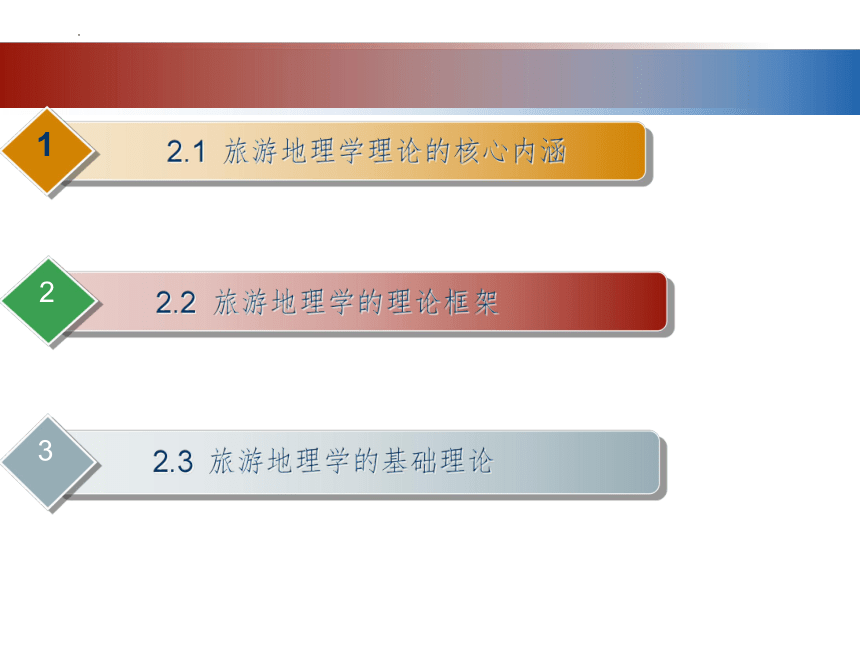 1

2.1 旅游地理学理论的核心内涵

2

2.2 旅游地理学的理论框架

3

2.3 旅游地理学的基础理论